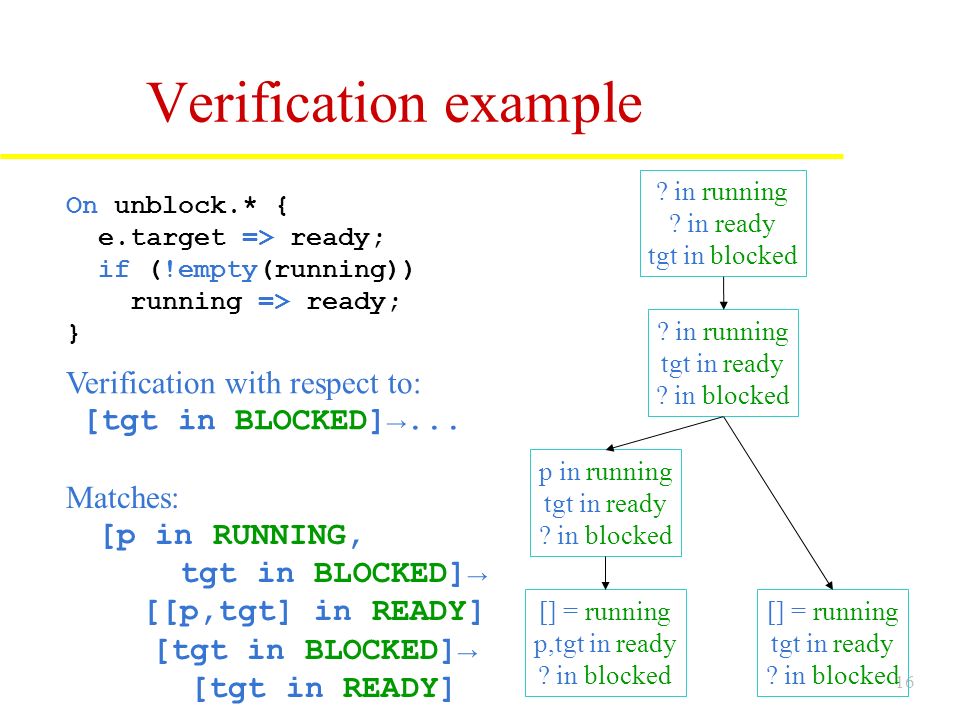 Verification example

On unblock.* {
  e.target => ready;
  if (!empty(running))
    running => ready;
}

Verification with respect to:
[tgt in BLOCKED]→...

Matches:
[p in RUNNING,
tgt in BLOCKED]→
[[p,tgt] in READY]
[tgt in BLOCKED]→
[tgt in READY]

? in running
? in ready
tgt in blocked

? in running
tgt in ready
? in blocked

p in running
tgt in ready
? in blocked

[] = running
p,tgt in ready
? in blocked

[] = running
tgt in ready
? in blocked

16